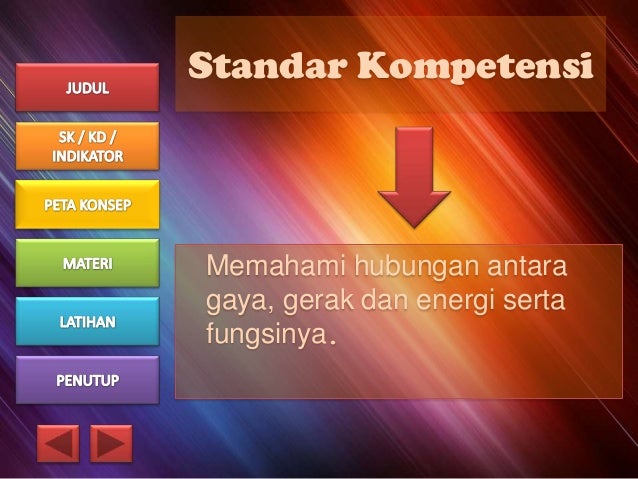 JUDUL

SK / KD / INDIKATOR

PETA KONSEP

MATERI

LATIHAN

PENUTUP

Standar Kompetensi

Memahami hubungan antara gaya, gerak dan energi serta fungsinya.